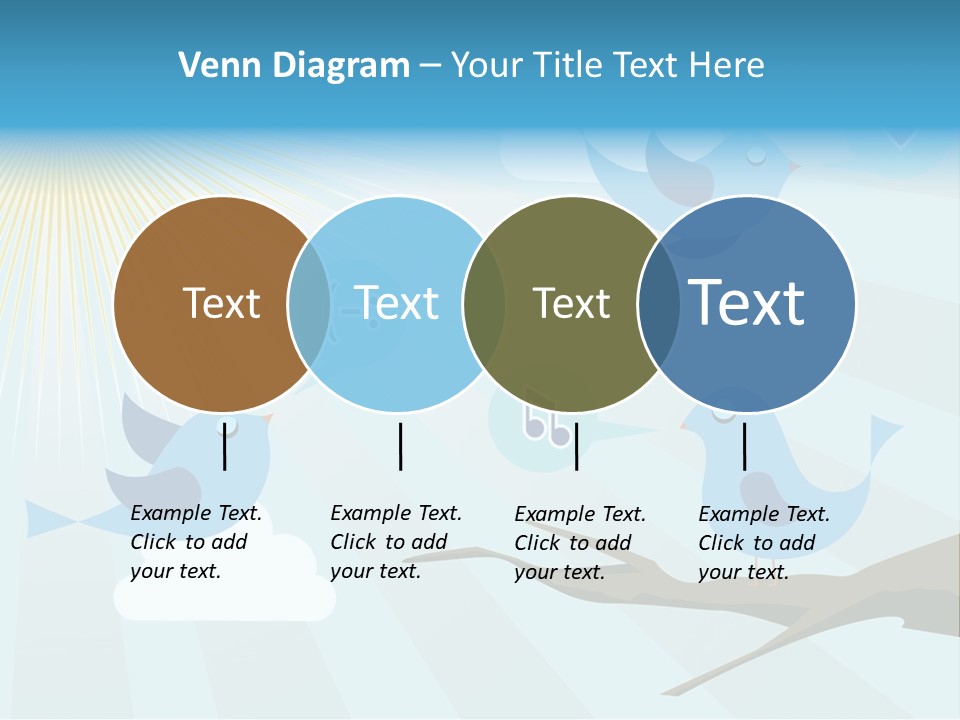 Venn Diagram – Your Title Text Here

Text

Text

Text

Text

Example Text. Click to add your text.

Example Text. Click to add your text.

Example Text. Click to add your text.

Example Text. Click to add your text.